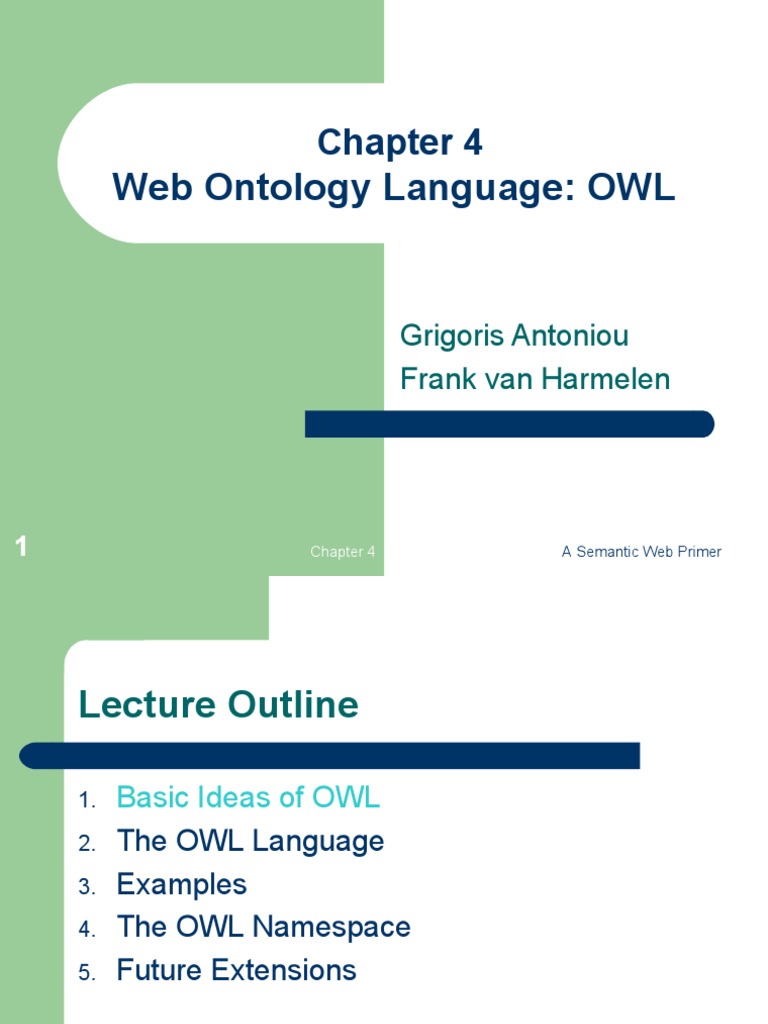 Chapter 4
Web Ontology Language: OWL

Grigoris Antoniou
Frank van Harmelen

1

Chapter 4

A Semantic Web Primer

Lecture Outline

1. Basic Ideas of OWL
2. The OWL Language
3. Examples
4. The OWL Namespace
5. Future Extensions